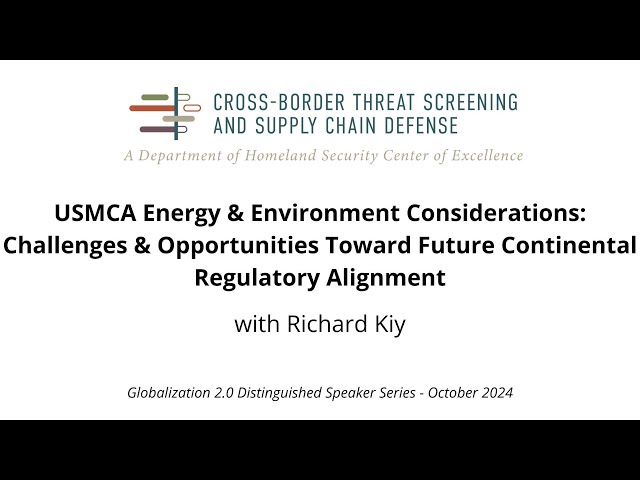 CROSS-BORDER THREAT SCREENING AND SUPPLY CHAIN DEFENSE

A Department of Homeland Security Center of Excellence

USMCA Energy & Environment Considerations: Challenges & Opportunities Toward Future Continental Regulatory Alignment

with Richard Kiy

Globalization 2.0 Distinguished Speaker Series - October 2024